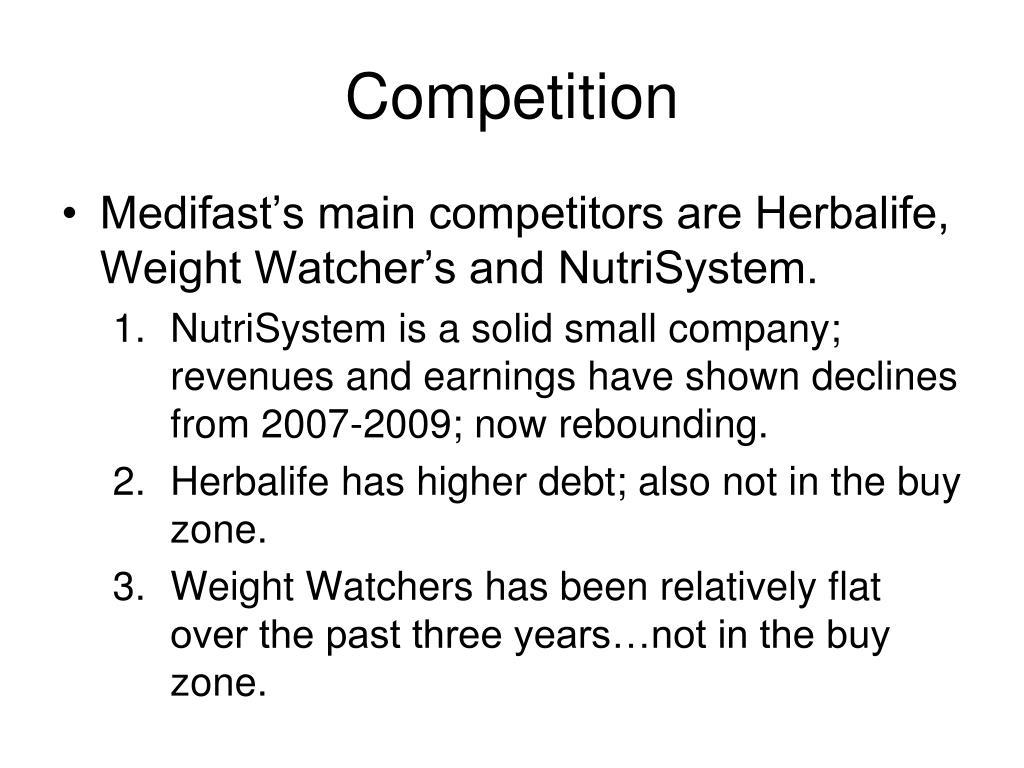 Competition

• Medifast’s main competitors are Herbalife, Weight Watcher’s and NutriSystem.

1. NutriSystem is a solid small company; revenues and earnings have shown declines from 2007-2009; now rebounding.
2. Herbalife has higher debt; also not in the buy zone.
3. Weight Watchers has been relatively flat over the past three years…not in the buy zone.